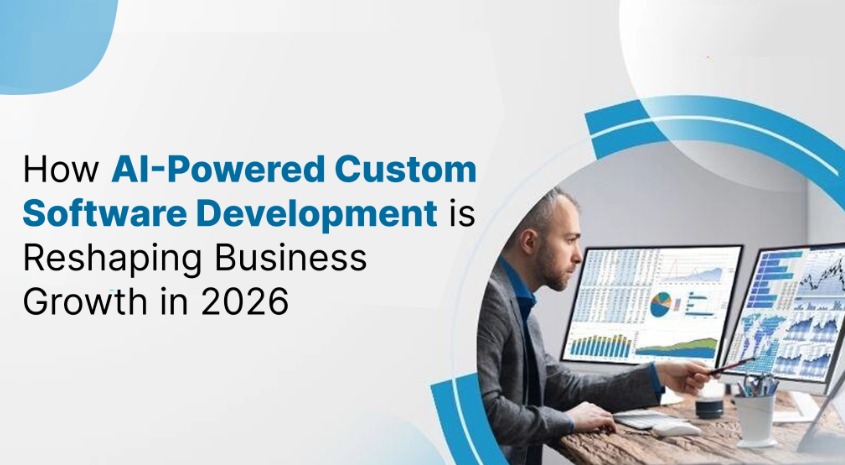 How AI-Powered Custom Software Development is Reshaping Business Growth in 2026